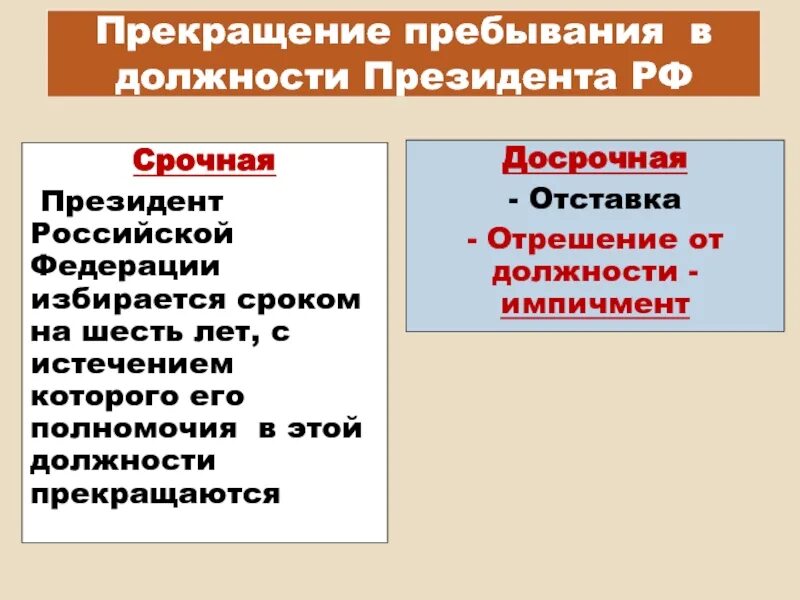 Прекращение пребывания в должности Президента РФ

Срочная

Президент Российской Федерации избирается сроком на шесть лет, с истечением которого его полномочия в этой должности прекращаются

Досрочная

- Отставка

- Отрешение от должности - импичмент